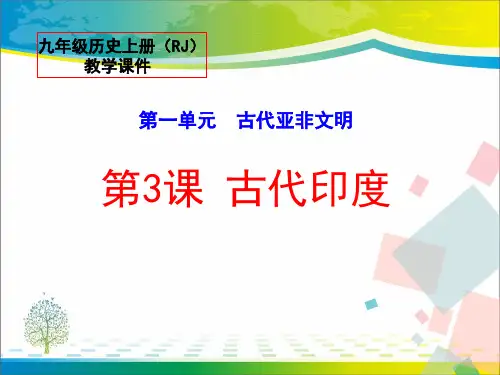 九年级历史上册（RJ）
教学课件

第一单元　古代亚非文明

第3课　古代印度